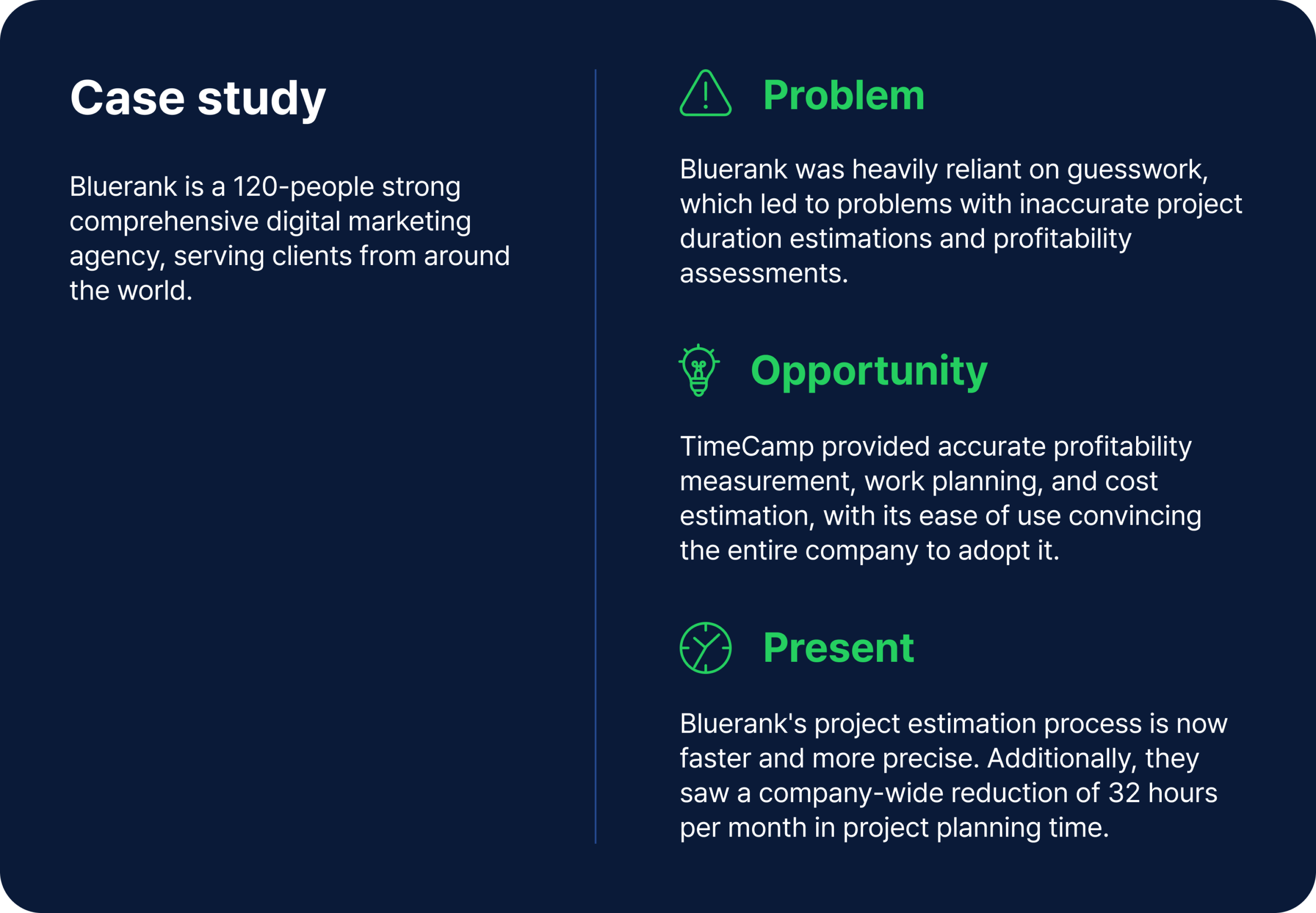 Case study

Bluerank is a 120-people strong comprehensive digital marketing agency, serving clients from around the world.

Problem

Bluerank was heavily reliant on guesswork, which led to problems with inaccurate project duration estimations and profitability assessments.

Opportunity

TimeCamp provided accurate profitability measurement, work planning, and cost estimation, with its ease of use convincing the entire company to adopt it.

Present

Bluerank's project estimation process is now faster and more precise. Additionally, they saw a company-wide reduction of 32 hours per month in project planning time.